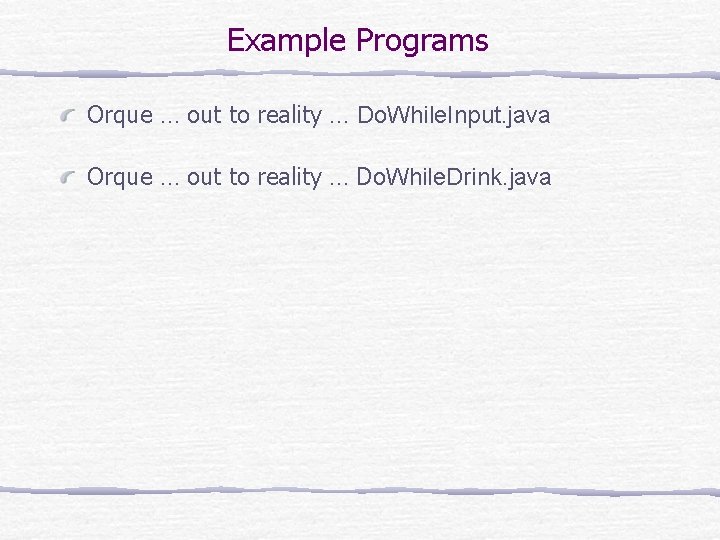 Example Programs

Orque … out to reality … DoWhileInput.java

Orque … out to reality … DoWhileDrink.java